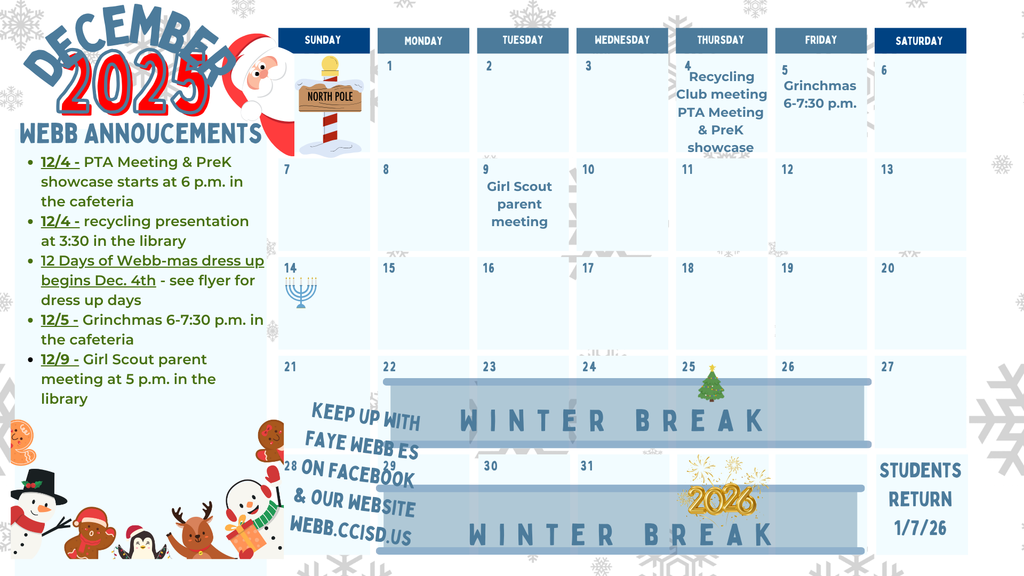 DECEMBER 2025

WEBB ANNOUCEMENTS

- 12/4 - PTA Meeting & PreK showcase starts at 6 p.m. in the cafeteria
- 12/4 - recycling presentation at 3:30 in the library
- 12 Days of Webb-mas dress up begins Dec. 4th - see flyer for dress up days
- 12/5 - Grinchmas 6-7:30 p.m. in the cafeteria
- 12/9 - Girl Scout parent meeting at 5 p.m. in the library

KEEP UP WITH FAYE WEBB ES ON FACEBOOK & OUR WEBSITE WEBB.CCISD.US

| SUNDAY | MONDAY | TUESDAY | WEDNESDAY | THURSDAY | FRIDAY | SATURDAY |
|---|---|---|---|---|---|---|
| NORTH POLE | 1 | 2 | 3 | 4 Recycling Club meeting PTA Meeting & PreK showcase | 5 Grinchmas 6-7:30 p.m. | 6 |
| 7 | 8 | 9 Girl Scout parent meeting | 10 | 11 | 12 | 13 |
| 14 | 15 | 16 | 17 | 18 | 19 | 20 |
| 21 | 22 WINTER BREAK | 23 | 24 | 25 | 26 | 27 |
| 28 | 29 WINTER BREAK | 30 | 31 | 2026 | | STUDENTS RETURN 1/7/26 |